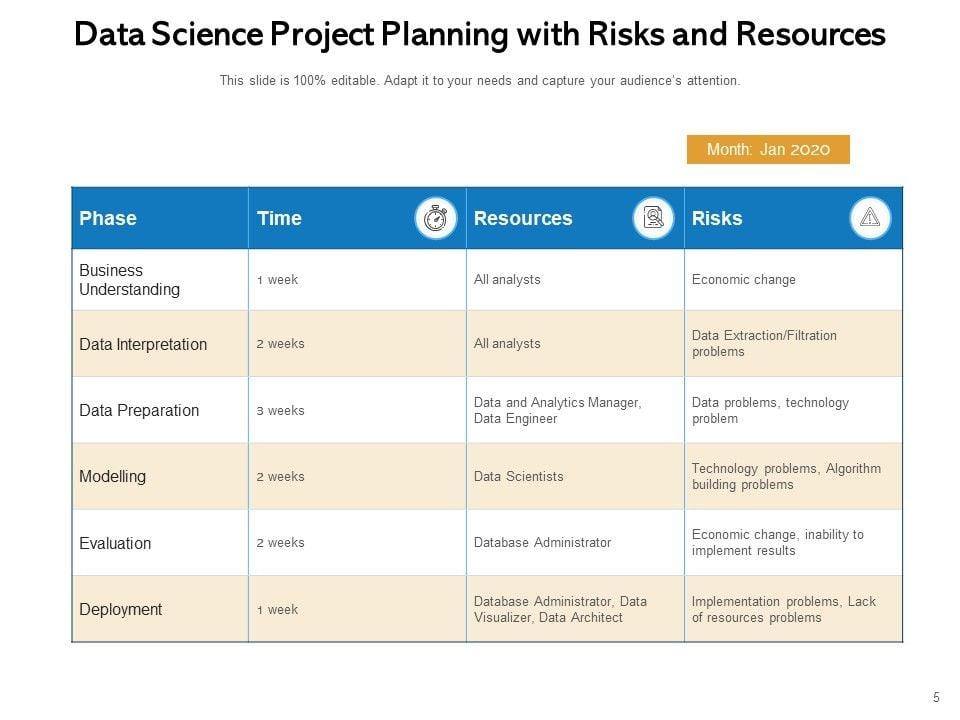 Data Science Project Planning with Risks and Resources

This slide is 100% editable. Adapt it to your needs and capture your audience's attention.

Month: Jan 2020

| Phase | Time | Resources | Risks |
|---|---|---|---|
| Business Understanding | 1 week | All analysts | Economic change |
| Data Interpretation | 2 weeks | All analysts | Data Extraction/Filtration problems |
| Data Preparation | 3 weeks | Data and Analytics Manager, Data Engineer | Data problems, technology problem |
| Modelling | 2 weeks | Data Scientists | Technology problems, Algorithm building problems |
| Evaluation | 2 weeks | Database Administrator | Economic change, inability to implement results |
| Deployment | 1 week | Database Administrator, Data Visualizer, Data Architect | Implementation problems, Lack of resources problems |

5